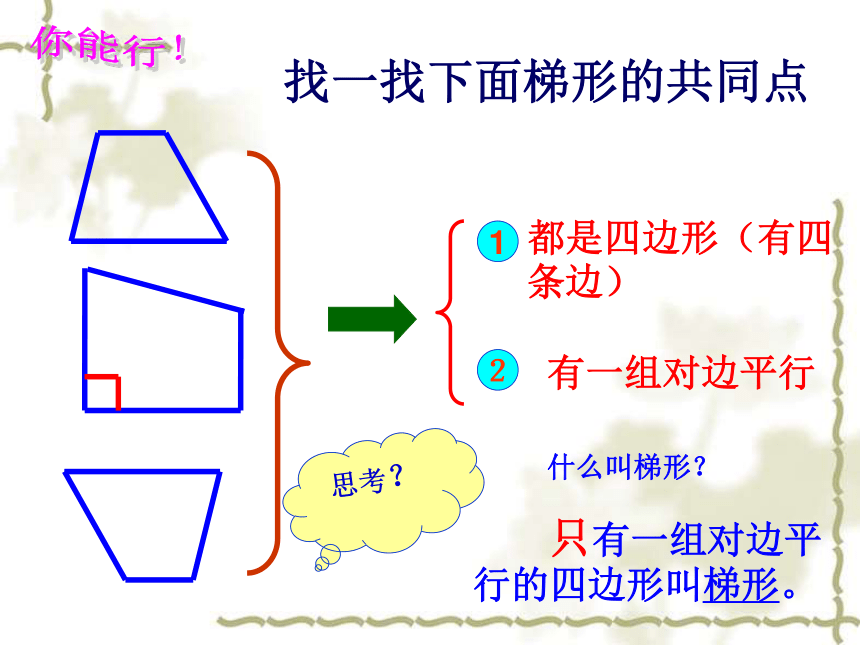 你能行！

找一找下面梯形的共同点

1 都是四边形（有四条边）

2 有一组对边平行

思考？

什么叫梯形？

只有一组对边平行的四边形叫梯形。